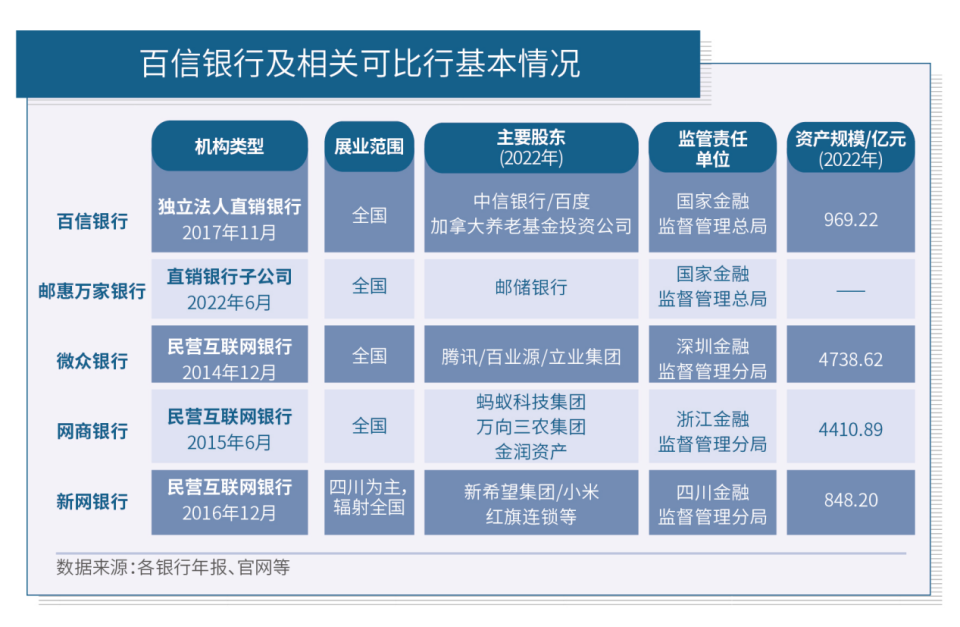 百信银行及相关可比行基本情况

| | 机构类型 | 展业范围 | 主要股东 (2022年) | 监管责任单位 | 资产规模/亿元 (2022年) |
|---|---|---|---|---|---|
| 百信银行 | 独立法人直销银行 2017年11月 | 全国 | 中信银行/百度 加拿大养老基金投资公司 | 国家金融监督管理总局 | 969.22 |
| 邮惠万家银行 | 直销银行子公司 2022年6月 | 全国 | 邮储银行 | 国家金融监督管理总局 | —— |
| 微众银行 | 民营互联网银行 2014年12月 | 全国 | 腾讯/百业源/立业集团 | 深圳金融监督管理分局 | 4738.62 |
| 网商银行 | 民营互联网银行 2015年6月 | 全国 | 蚂蚁科技集团 万向三农集团 金润资产 | 浙江金融监督管理分局 | 4410.89 |
| 新网银行 | 民营互联网银行 2016年12月 | 四川为主，辐射全国 | 新希望集团/小米 红旗连锁等 | 四川金融监督管理分局 | 848.20 |

数据来源：各银行年报、官网等